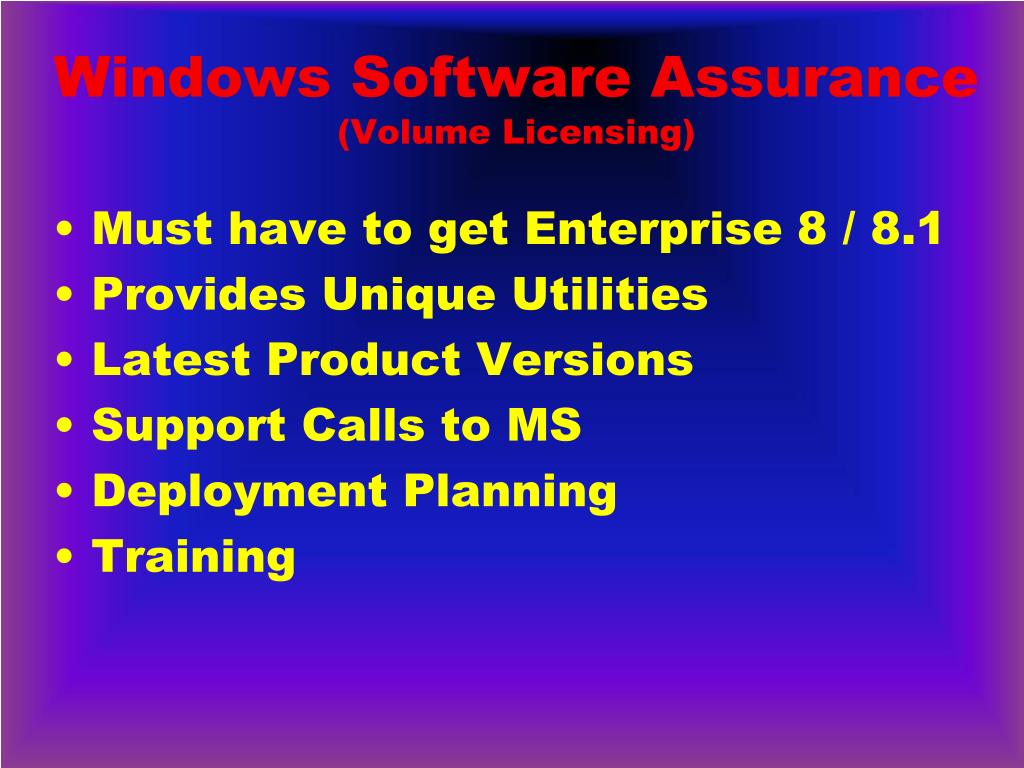 Windows Software Assurance
(Volume Licensing)

• Must have to get Enterprise 8 / 8.1
• Provides Unique Utilities
• Latest Product Versions
• Support Calls to MS
• Deployment Planning
• Training